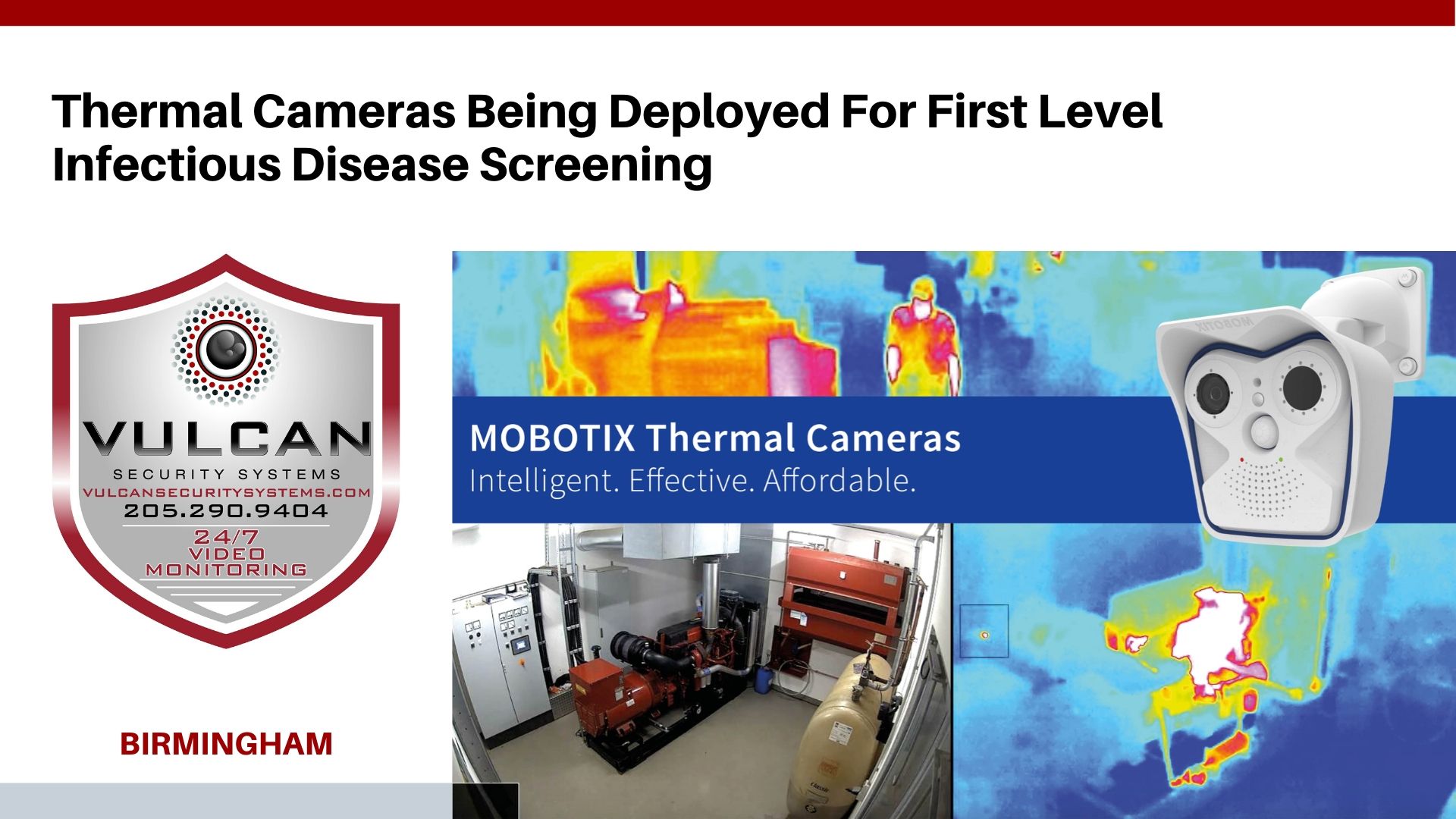 Thermal Cameras Being Deployed For First Level Infectious Disease Screening

VULCAN
SECURITY SYSTEMS
VULCANSECURITYSYSTEMS.COM
205.290.9404
24/7
VIDEO
MONITORING

BIRMINGHAM

MOBOTIX Thermal Cameras
Intelligent. Effective. Affordable.

MOBOTIX